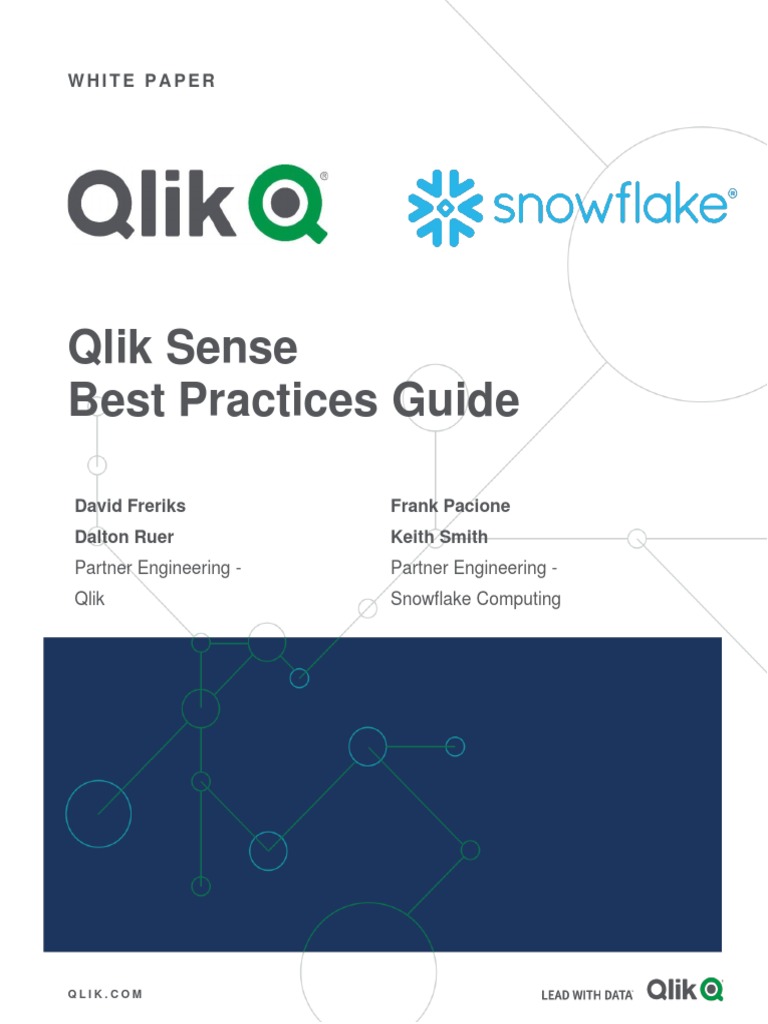 WHITE PAPER

Qlik®

snowflake®

Qlik Sense
Best Practices Guide

David Freriks
Dalton Ruer
Partner Engineering - Qlik

Frank Pacione
Keith Smith
Partner Engineering - Snowflake Computing

QLIK.COM

LEAD WITH DATA Qlik